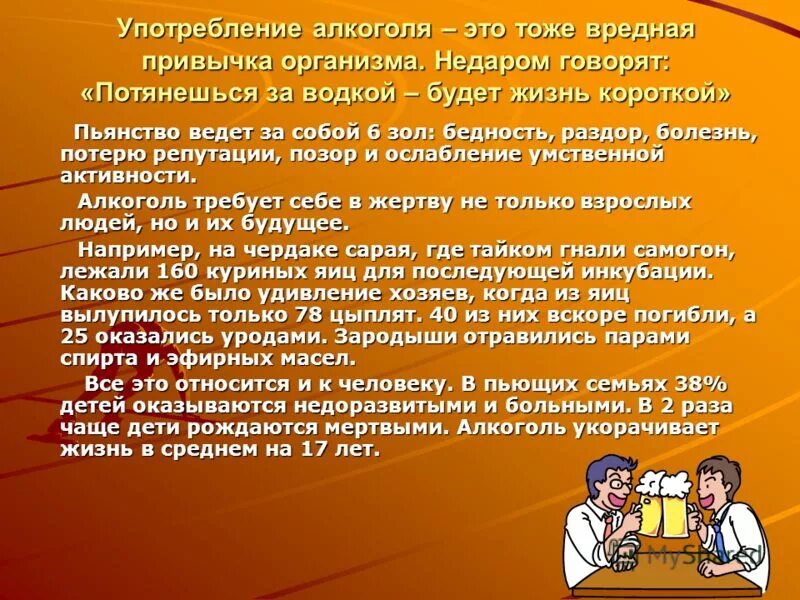 Употребление алкоголя – это тоже вредная привычка организма. Недаром говорят: «Потянешься за водкой – будет жизнь короткой»

Пьянство ведет за собой 6 зол: бедность, раздор, болезнь, потерю репутации, позор и ослабление умственной активности.

Алкоголь требует себе в жертву не только взрослых людей, но и их будущее.

Например, на чердаке сарая, где тайком гнали самогон, лежали 160 куриных яиц для последующей инкубации. Каково же было удивление хозяев, когда из яиц вылупилось только 78 цыплят. 40 из них вскоре погибли, а 25 оказались уродами. Зародыши отравились парами спирта и эфирных масел.

Все это относится и к человеку. В пьющих семьях 38% детей оказываются недоразвитыми и больными. В 2 раза чаще дети рождаются мертвыми. Алкоголь укорачивает жизнь в среднем на 17 лет.

MyShared